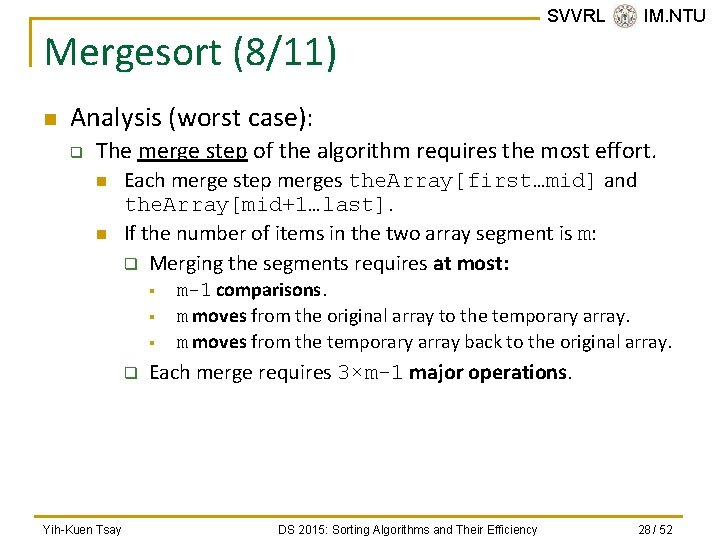 SVVRL IM.NTU

Mergesort (8/11)

Analysis (worst case):

The merge step of the algorithm requires the most effort.

Each merge step merges theArray[first…mid] and theArray[mid+1…last].

If the number of items in the two array segment is m:

Merging the segments requires at most:

m-1 comparisons.

m moves from the original array to the temporary array.

m moves from the temporary array back to the original array.

Each merge requires 3×m-1 major operations.

Yih-Kuen Tsay DS 2015: Sorting Algorithms and Their Efficiency 28 / 52